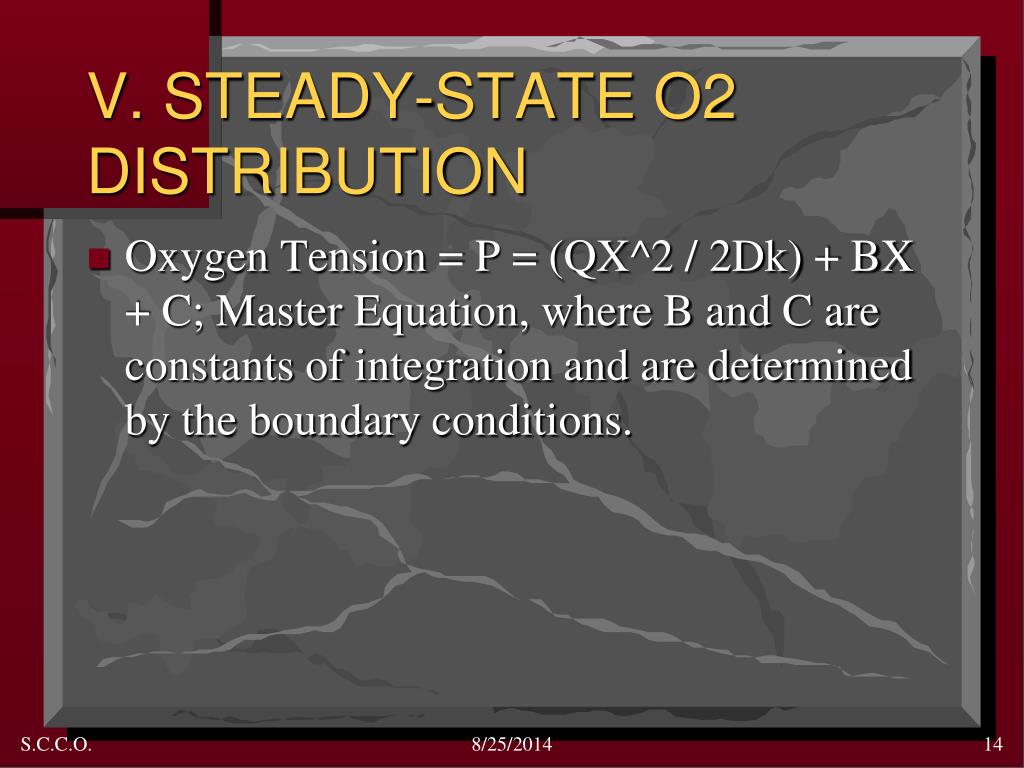 V. STEADY-STATE O2 DISTRIBUTION

Oxygen Tension = P = (QX^2 / 2Dk) + BX + C; Master Equation, where B and C are constants of integration and are determined by the boundary conditions.

S.C.C.O.

8/25/2014

14